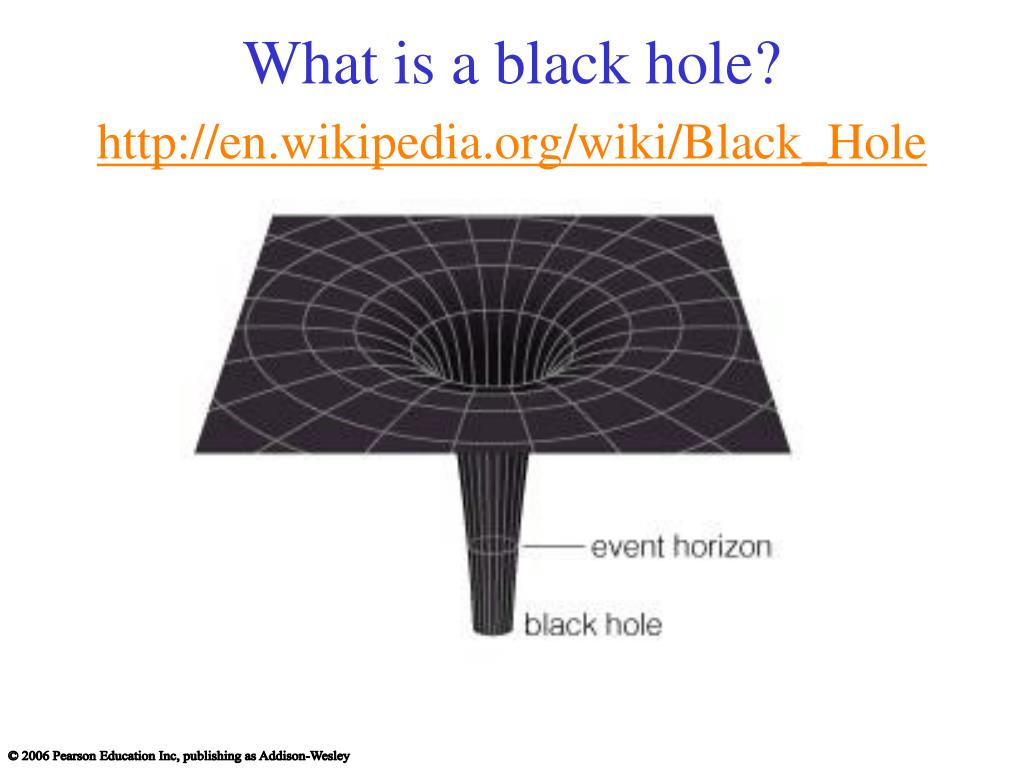 What is a black hole?

http://en.wikipedia.org/wiki/Black_Hole

event horizon

black hole

© 2006 Pearson Education Inc, publishing as Addison-Wesley